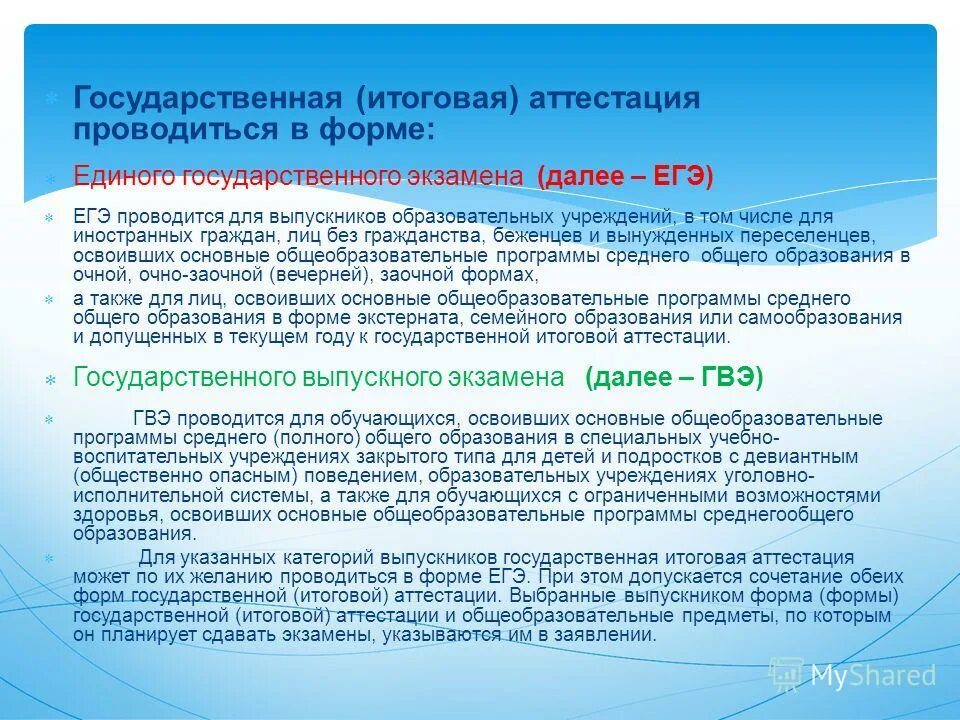 Государственная (итоговая) аттестация проводиться в форме:

Единого государственного экзамена (далее – ЕГЭ)

ЕГЭ проводится для выпускников образовательных учреждений, в том числе для иностранных граждан, лиц без гражданства, беженцев и вынужденных переселенцев, освоивших основные общеобразовательные программы среднего общего образования в очной, очно-заочной (вечерней), заочной формах,

а также для лиц, освоивших основные общеобразовательные программы среднего общего образования в форме экстерната, семейного образования или самообразования и допущенных в текущем году к государственной итоговой аттестации.

Государственного выпускного экзамена (далее – ГВЭ)

ГВЭ проводится для обучающихся, освоивших основные общеобразовательные программы среднего (полного) общего образования в специальных учебно-воспитательных учреждениях закрытого типа для детей и подростков с девиантным (общественно опасным) поведением, образовательных учреждениях уголовно-исполнительной системы, а также для обучающихся с ограниченными возможностями здоровья, освоивших основные общеобразовательные программы среднегообщего образования.

Для указанных категорий выпускников государственная итоговая аттестация может по их желанию проводиться в форме ЕГЭ. При этом допускается сочетание обеих форм государственной (итоговой) аттестации. Выбранные выпускником форма (формы) государственной (итоговой) аттестации и общеобразовательные предметы, по которым он планирует сдавать экзамены, указываются им в заявлении.

MyShared